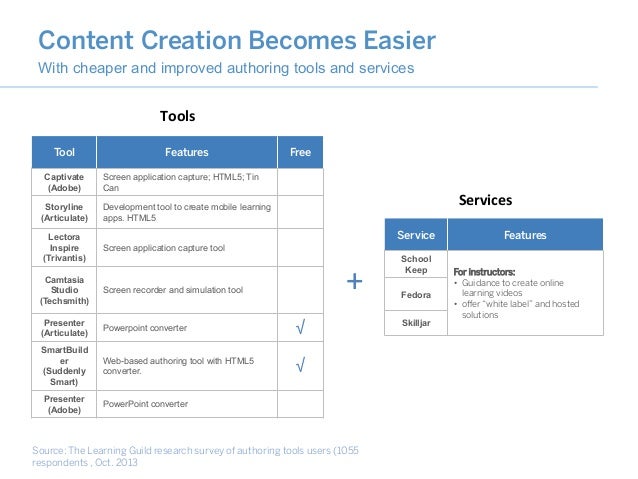 Content Creation Becomes Easier
With cheaper and improved authoring tools and services

Tools

| Tool | Features | Free |
|---|---|---|
| Captivate (Adobe) | Screen application capture; HTML5; Tin Can | |
| Storyline (Articulate) | Development tool to create mobile learning apps. HTML5 | |
| Lectora Inspire (Trivantis) | Screen application capture tool | |
| Camtasia Studio (Techsmith) | Screen recorder and simulation tool | |
| Presenter (Articulate) | Powerpoint converter | √ |
| SmartBuilder (Suddenly Smart) | Web-based authoring tool with HTML5 converter. | √ |
| Presenter (Adobe) | PowerPoint converter | |

+

Services

| Service | Features |
|---|---|
| School Keep | For instructors: • Guidance to create online learning videos • offer "white label" and hosted solutions |
| Fedora | |
| Skilljar | |

Source: The Learning Guild research survey of authoring tools users (1055 respondents , Oct. 2013